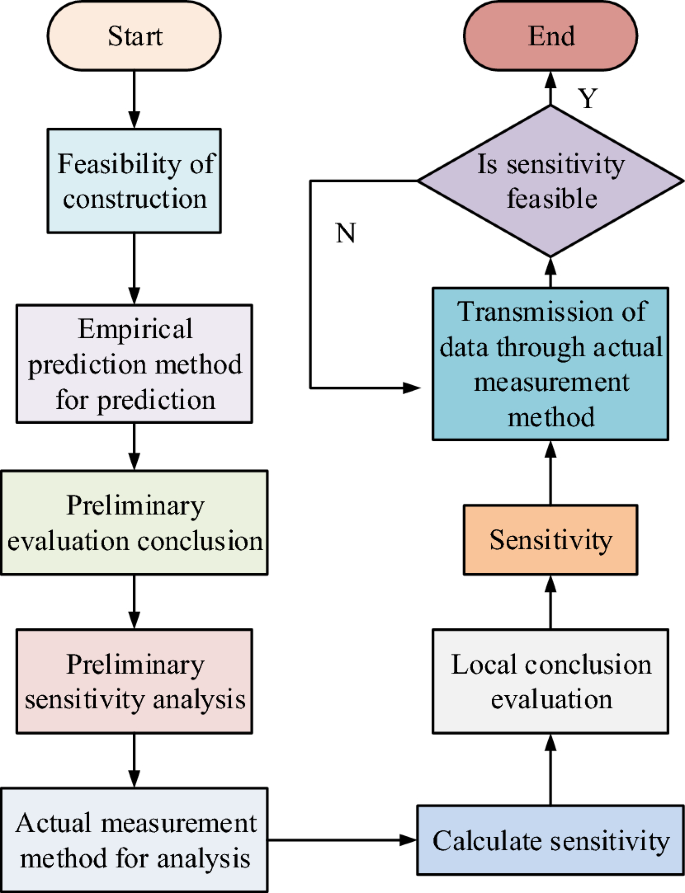 Start

Feasibility of construction

Empirical prediction method for prediction

Preliminary evaluation conclusion

Preliminary sensitivity analysis

Actual measurement method for analysis

Calculate sensitivity

Local conclusion evaluation

Sensitivity

Transmission of data through actual measurement method

Is sensitivity feasible

N

Y

End